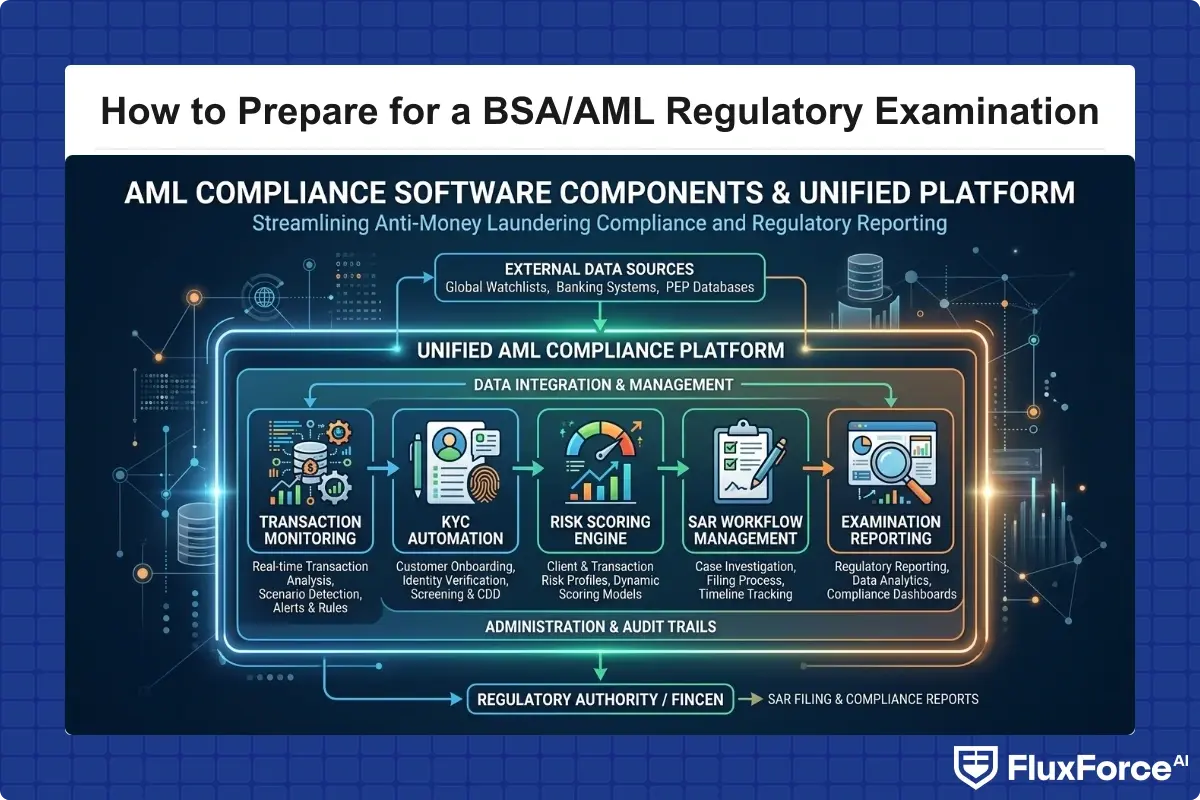 How to Prepare for a BSA/AML Regulatory Examination

AML COMPLIANCE SOFTWARE COMPONENTS & UNIFIED PLATFORM

Streamlining Anti-Money Laundering Compliance and Regulatory Reporting

EXTERNAL DATA SOURCES
Global Watchlists, Banking Systems, PEP Databases

UNIFIED AML COMPLIANCE PLATFORM

DATA INTEGRATION & MANAGEMENT

TRANSACTION MONITORING
Real-time Transaction Analysis, Scenario Detection, Alerts & Rules

KYC AUTOMATION
Customer Onboarding, Identity Verification, Screening & CDD

RISK SCORING ENGINE
Client & Transaction Risk Profiles, Dynamic Scoring Models

SAR WORKFLOW MANAGEMENT
Case Investigation, Filing Process, Timeline Tracking

EXAMINATION REPORTING
Regulatory Reporting, Data Analytics, Compliance Dashboards

ADMINISTRATION & AUDIT TRAILS

REGULATORY AUTHORITY / FINCEN

SAR FILING & COMPLIANCE REPORTS

FluxForce AI